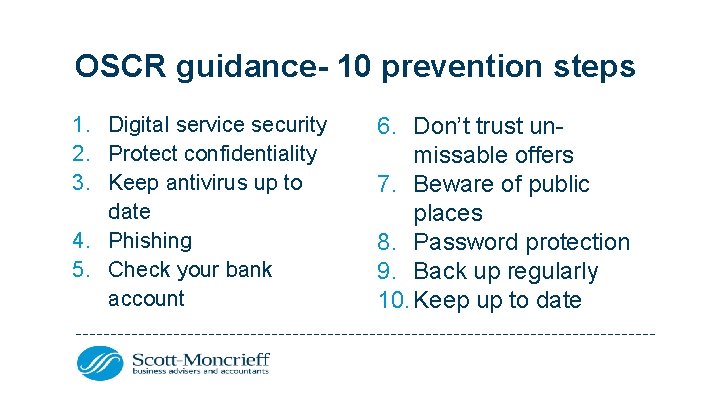 OSCR guidance- 10 prevention steps

1. Digital service security
2. Protect confidentiality
3. Keep antivirus up to date
4. Phishing
5. Check your bank account

6. Don't trust un-missable offers
7. Beware of public places
8. Password protection
9. Back up regularly
10. Keep up to date

Scott-Moncrieff
business advisers and accountants